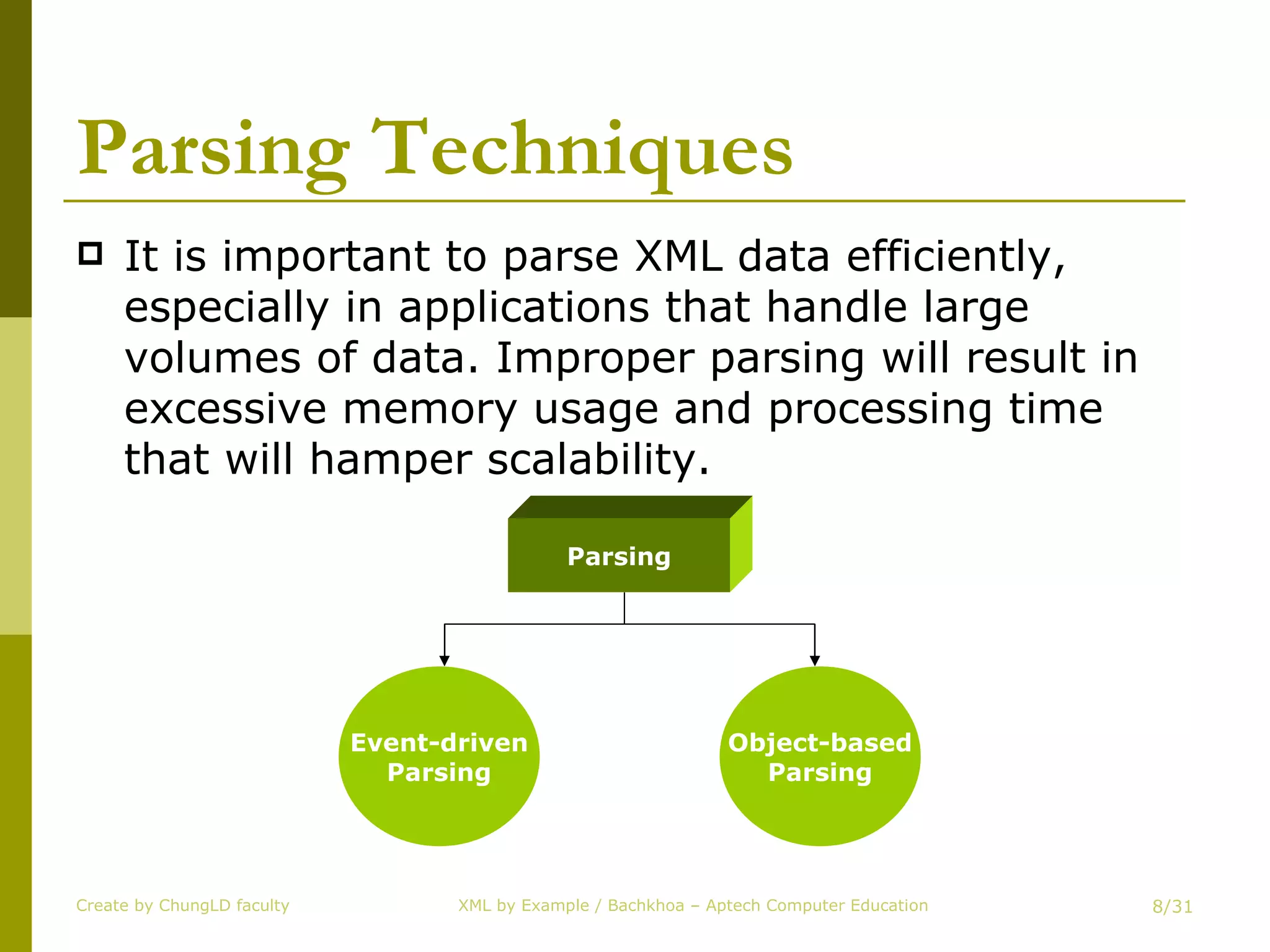 Parsing Techniques

It is important to parse XML data efficiently, especially in applications that handle large volumes of data. Improper parsing will result in excessive memory usage and processing time that will hamper scalability.

Parsing

Event-driven Parsing

Object-based Parsing

Create by ChungLD faculty

XML by Example / Bachkhoa – Aptech Computer Education

8/31